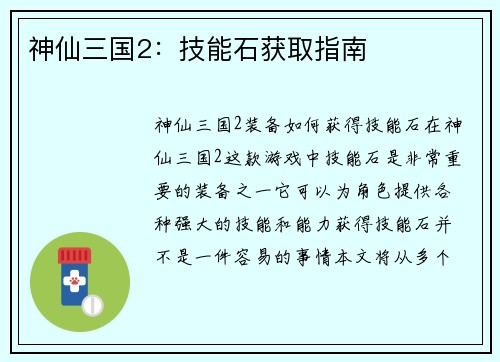 神仙三国2：技能石获取指南

神仙三国2装备如何获得技能石在神仙三国2这款游戏中技能石是非常重要的装备之一它可以为角色提供各种强大的技能和能力获得技能石并不是一件容易的事情本文将从多个